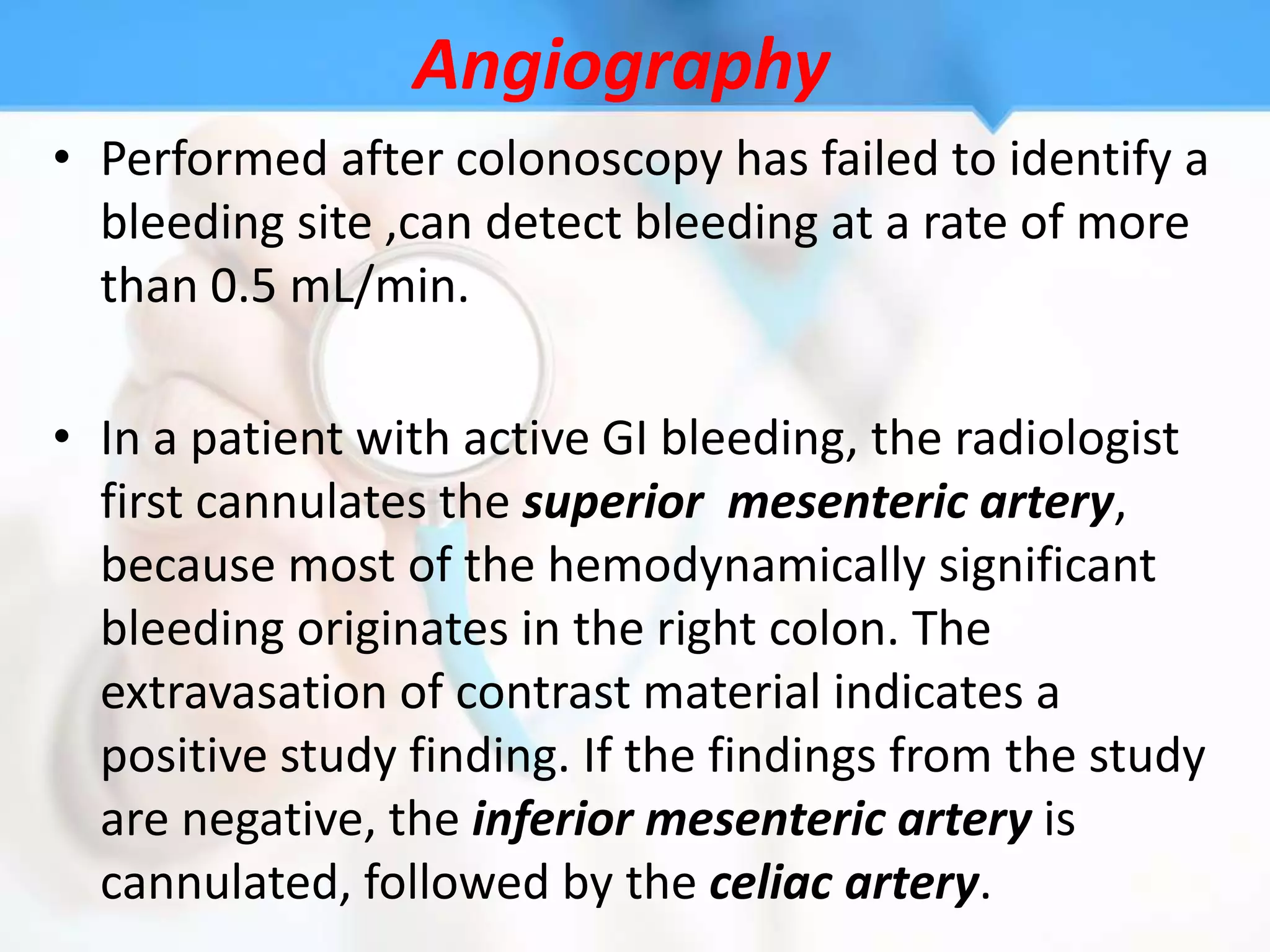 Angiography

• Performed after colonoscopy has failed to identify a bleeding site ,can detect bleeding at a rate of more than 0.5 mL/min.

• In a patient with active GI bleeding, the radiologist first cannulates the superior  mesenteric artery, because most of the hemodynamically significant bleeding originates in the right colon. The extravasation of contrast material indicates a positive study finding. If the findings from the study are negative, the inferior mesenteric artery is cannulated, followed by the celiac artery.